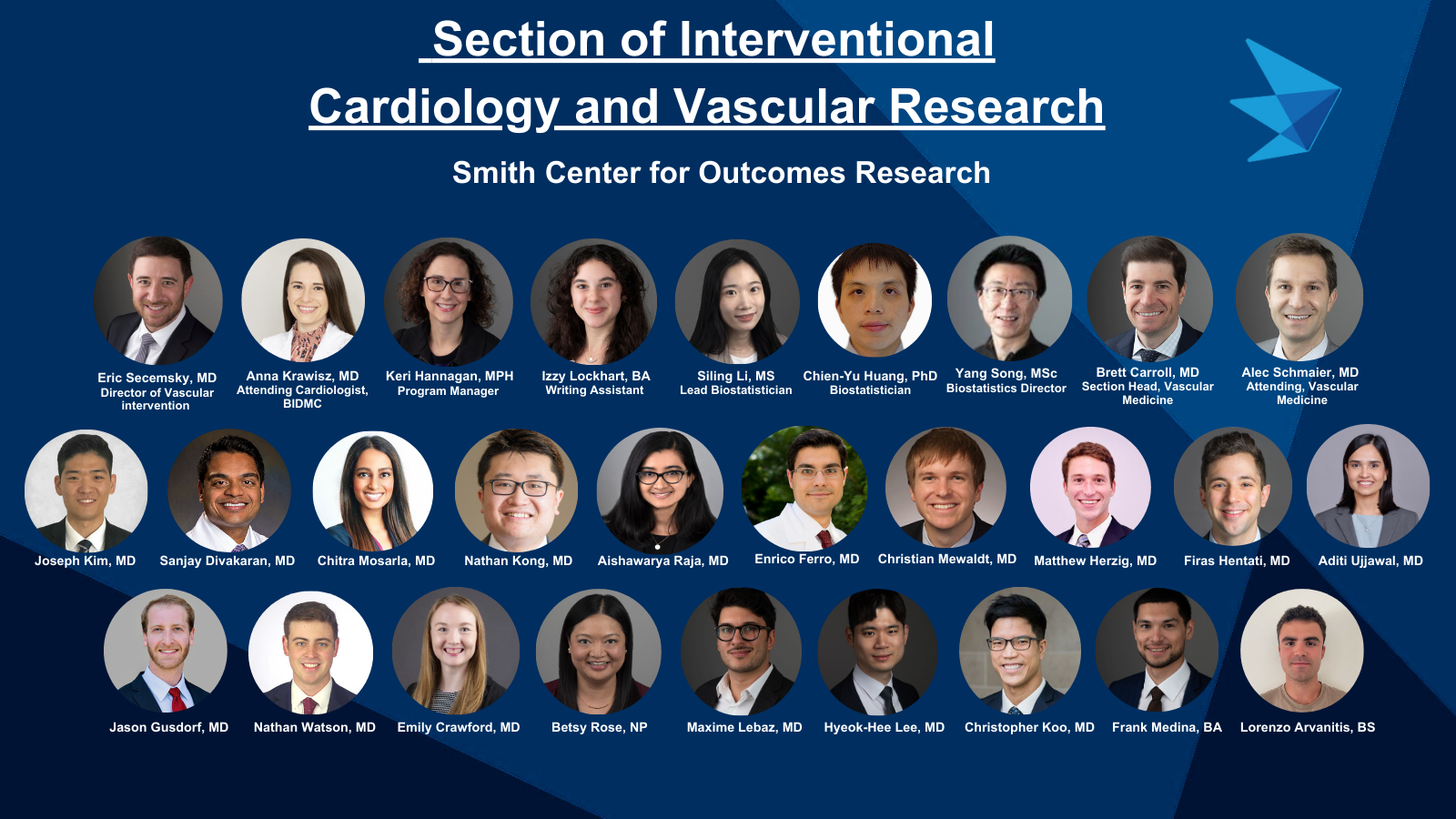 Section of Interventional Cardiology and Vascular Research

Smith Center for Outcomes Research

Eric Secemsky, MD
Director of Vascular intervention

Anna Krawisz, MD
Attending Cardiologist, BIDMC

Keri Hannagan, MPH
Program Manager

Izzy Lockhart, BA
Writing Assistant

Siling Li, MS
Lead Biostatistician

Chien-Yu Huang, PhD
Biostatistician

Yang Song, MSc
Biostatistics Director

Brett Carroll, MD
Section Head, Vascular Medicine

Alec Schmaier, MD
Attending, Vascular Medicine

Joseph Kim, MD

Sanjay Divakaran, MD

Chitra Mosarla, MD

Nathan Kong, MD

Aishawarya Raja, MD

Enrico Ferro, MD

Christian Mewaldt, MD

Matthew Herzig, MD

Firas Hentati, MD

Aditi Ujjawal, MD

Jason Gusdorf, MD

Nathan Watson, MD

Emily Crawford, MD

Betsy Rose, NP

Maxime Lebaz, MD

Hyeok-Hee Lee, MD

Christopher Koo, MD

Frank Medina, BA

Lorenzo Arvanitis, BS